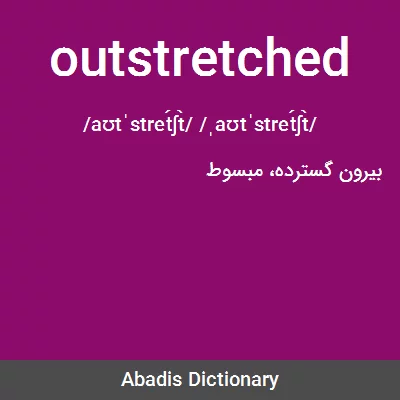 outstretched

/aʊtˈstret͡ʃt/ /ˌaʊtˈstret͡ʃt/

بیرون گسترده، مبسوط

Abadis Dictionary